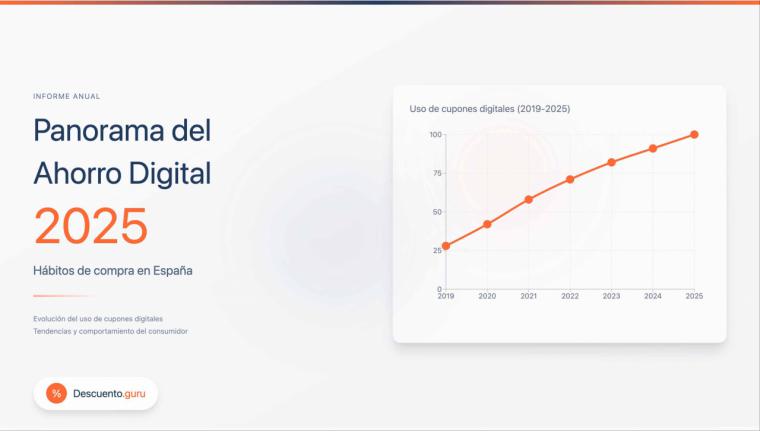 INFORME ANUAL

Panorama del Ahorro Digital

2025

Hábitos de compra en España

Evolución del uso de cupones digitales
Tendencias y comportamiento del consumidor

% Descuento.guru

Uso de cupones digitales (2019-2025)

100
75
50
25
0

2019 2020 2021 2022 2023 2024 2025